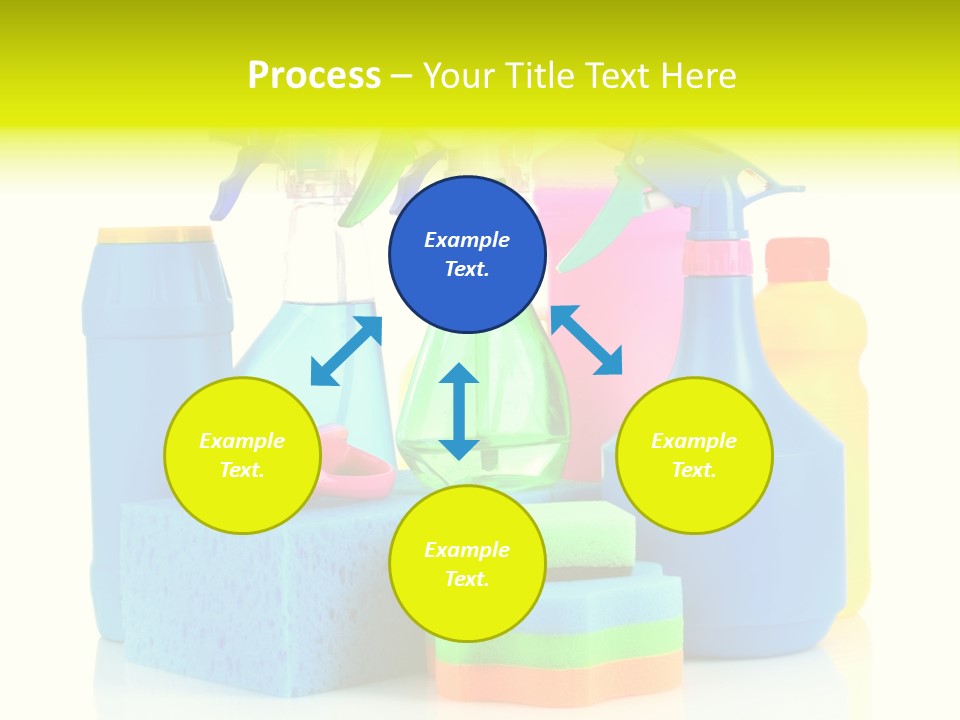 Process – Your Title Text Here

Example Text.

Example Text.

Example Text.

Example Text.